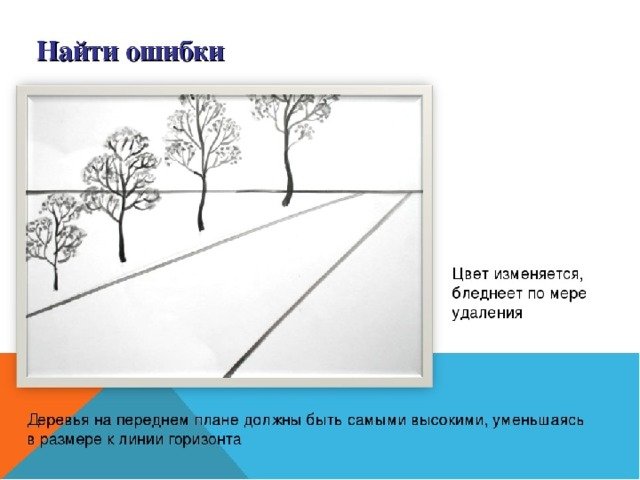 Найти ошибки

Цвет изменяется, бледнеет по мере удаления

Деревья на переднем плане должны быть самыми высокими, уменьшаясь в размере к линии горизонта